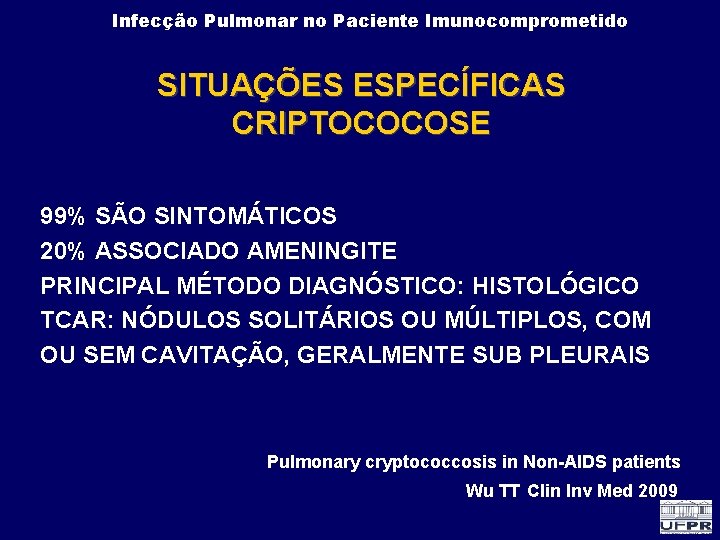 Infecção Pulmonar no Paciente Imunocomprometido

SITUAÇÕES ESPECÍFICAS
CRIPTOCOCOSE

99% SÃO SINTOMÁTICOS
20% ASSOCIADO AMENINGITE
PRINCIPAL MÉTODO DIAGNÓSTICO: HISTOLÓGICO
TCAR: NÓDULOS SOLITÁRIOS OU MÚLTIPLOS, COM OU SEM CAVITAÇÃO, GERALMENTE SUB PLEURAIS

Pulmonary cryptococcosis in Non-AIDS patients
Wu TT Clin Inv Med 2009

UFPR